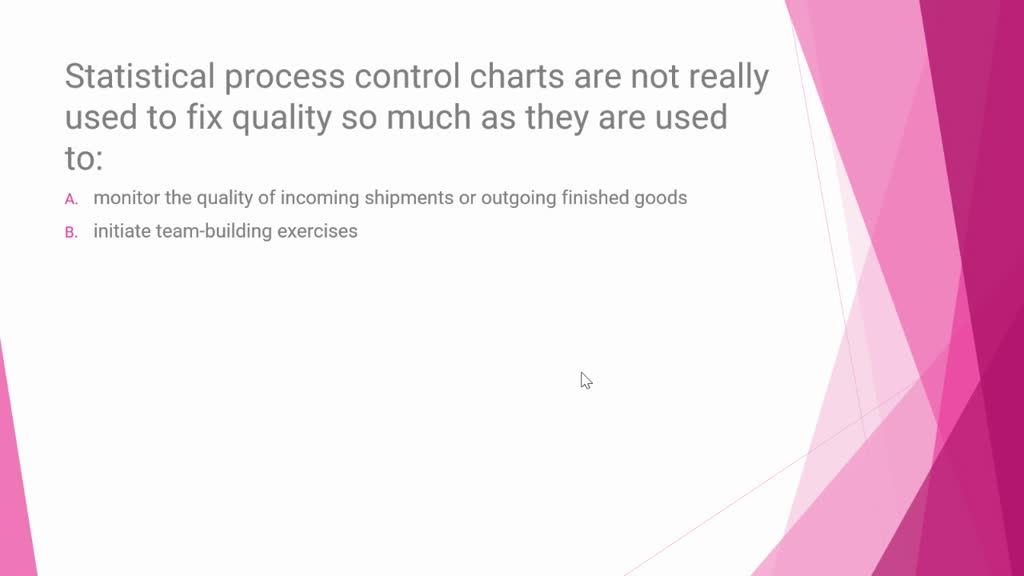 Statistical process control charts are not really used to fix quality so much as they are used to:

A. monitor the quality of incoming shipments or outgoing finished goods

B. initiate team-building exercises